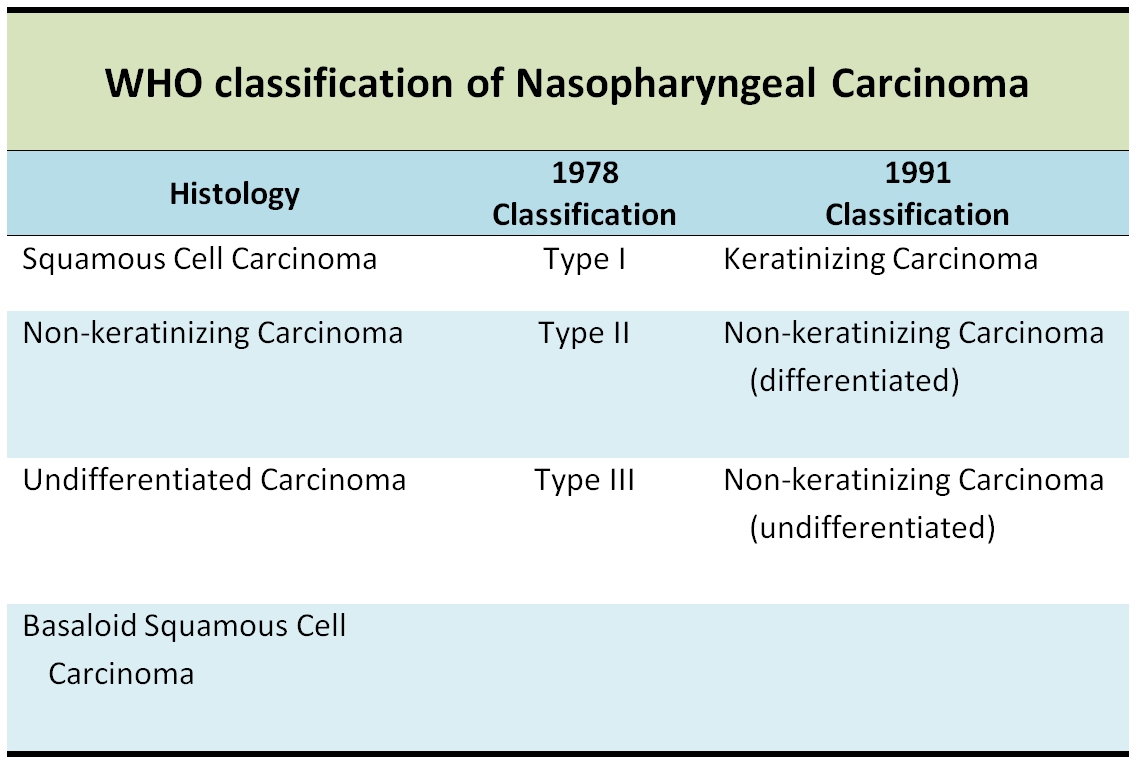 WHO classification of Nasopharyngeal Carcinoma

| Histology | 1978 Classification | 1991 Classification |
|---|---|---|
| Squamous Cell Carcinoma | Type I | Keratinizing Carcinoma |
| Non-keratinizing Carcinoma | Type II | Non-keratinizing Carcinoma (differentiated) |
| Undifferentiated Carcinoma | Type III | Non-keratinizing Carcinoma (undifferentiated) |
| Basaloid Squamous Cell Carcinoma | | |